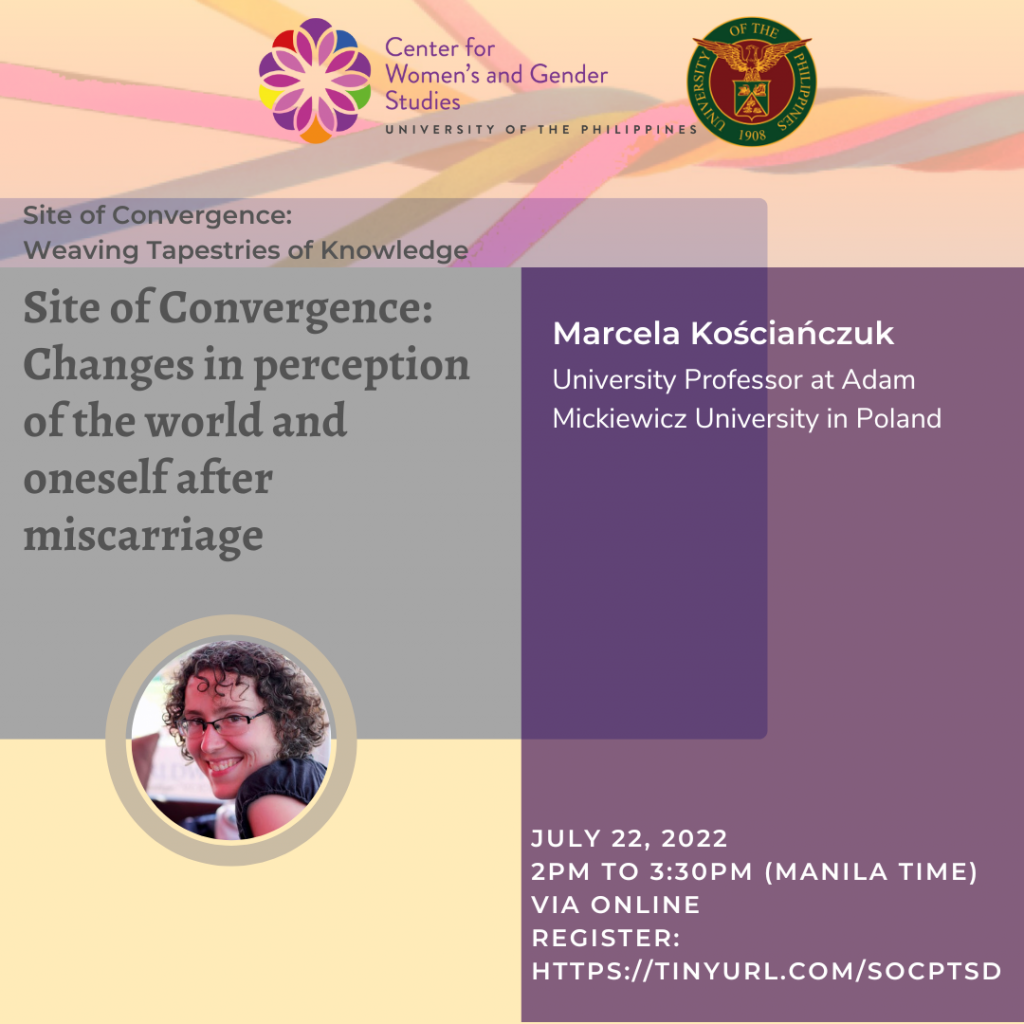 Center for Women's and Gender Studies
UNIVERSITY OF THE PHILIPPINES

UNIVERSITY OF THE PHILIPPINES
1908

Site of Convergence:
Weaving Tapestries of Knowledge

Site of Convergence: Changes in perception of the world and oneself after miscarriage

Marcela Kościańczuk
University Professor at Adam Mickiewicz University in Poland

JULY 22, 2022
2PM TO 3:30PM (MANILA TIME)
VIA ONLINE
REGISTER:
HTTPS://TINYURL.COM/SOCPTSD